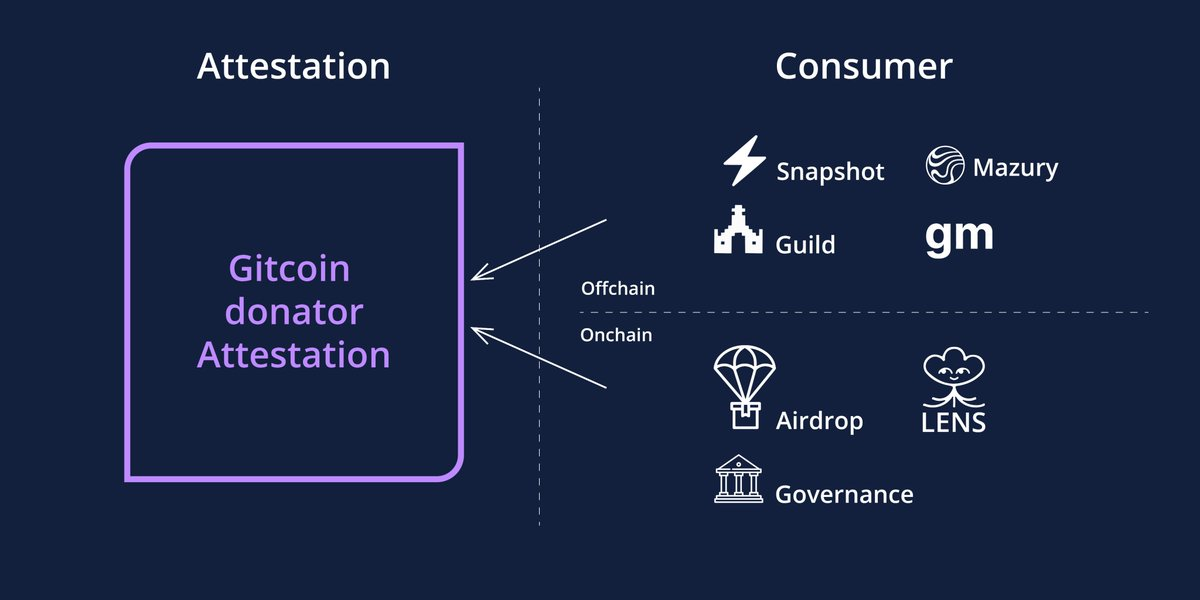 Attestation

Gitcoin donator Attestation

Consumer

Snapshot

Mazury

Guild

gm

Offchain

Onchain

Airdrop

LENS

Governance